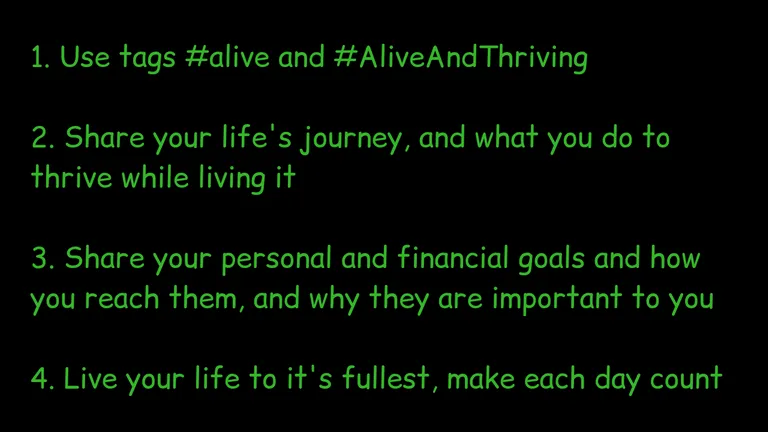 1. Use tags #alive and #AliveAndThriving

2. Share your life's journey, and what you do to thrive while living it

3. Share your personal and financial goals and how you reach them, and why they are important to you

4. Live your life to it's fullest, make each day count